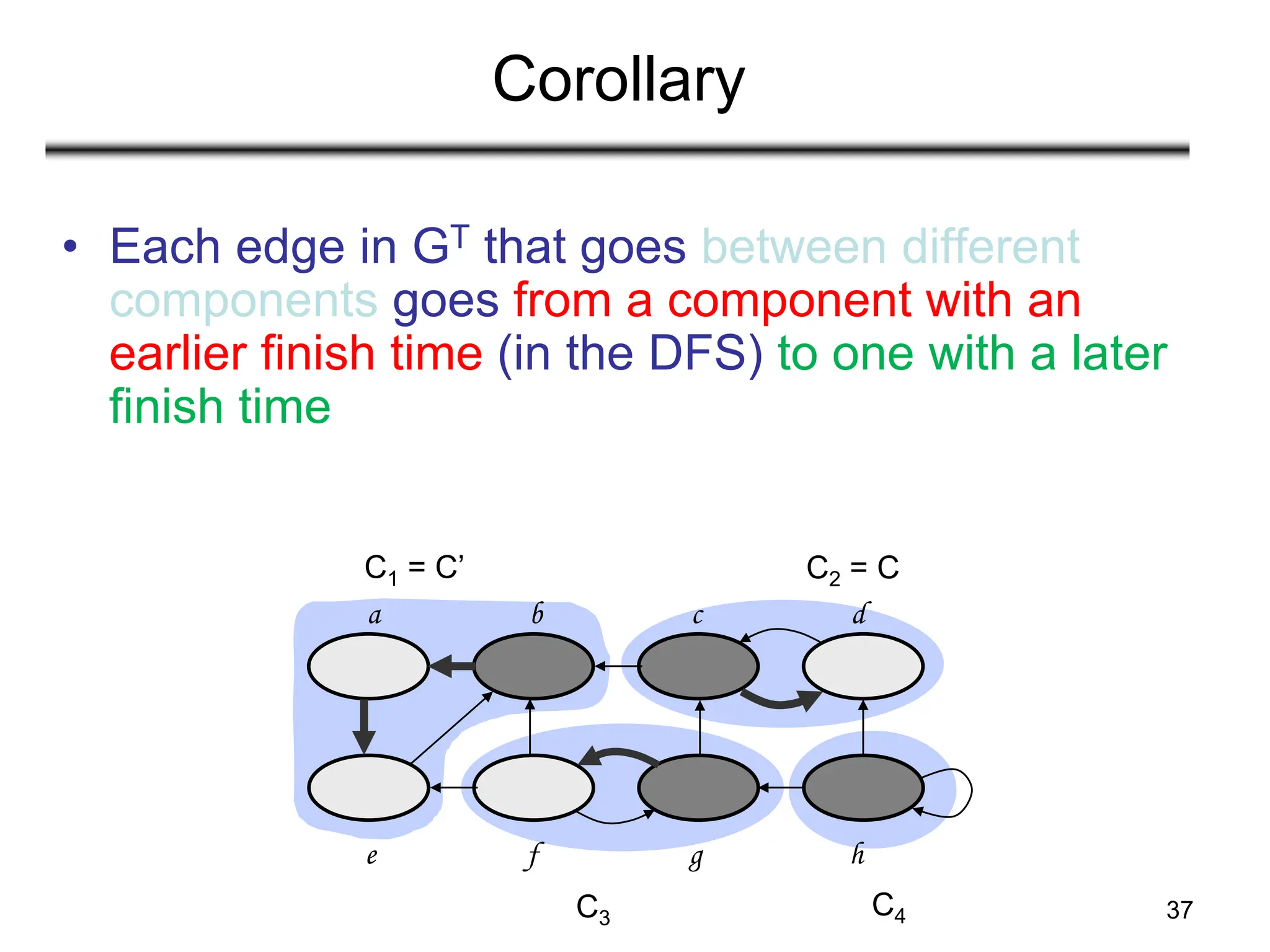 Corollary

• Each edge in $G^T$ that goes between different components goes from a component with an earlier finish time (in the DFS) to one with a later finish time

$C_1 = C'$

$C_2 = C$

a b c d

e f g h

$C_3$

$C_4$

37